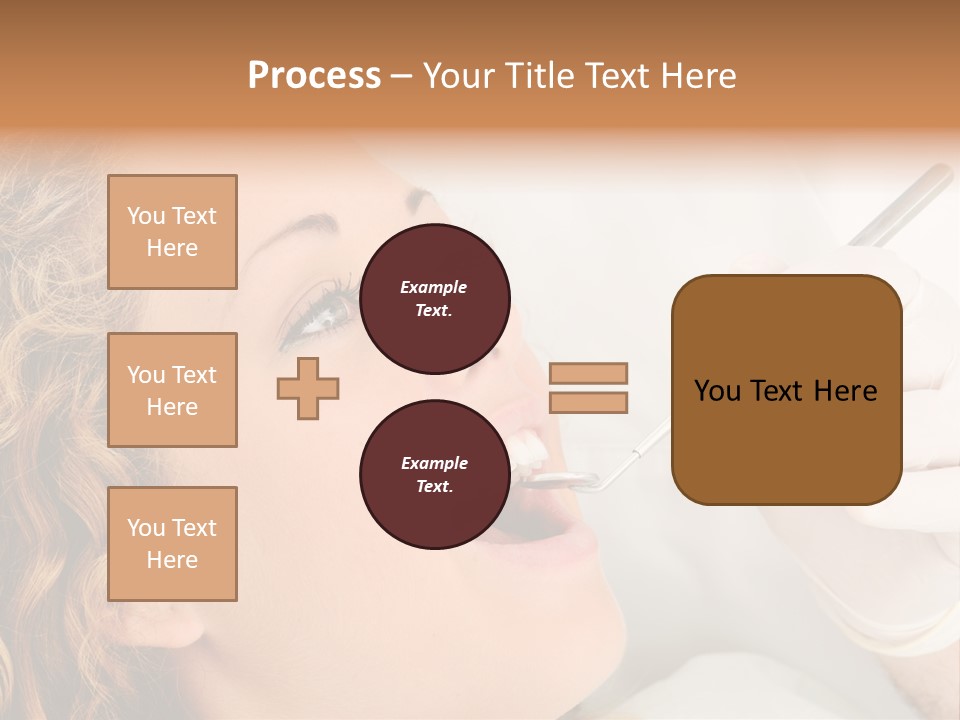 Process – Your Title Text Here

You Text Here

You Text Here

You Text Here

Example Text.

Example Text.

You Text Here